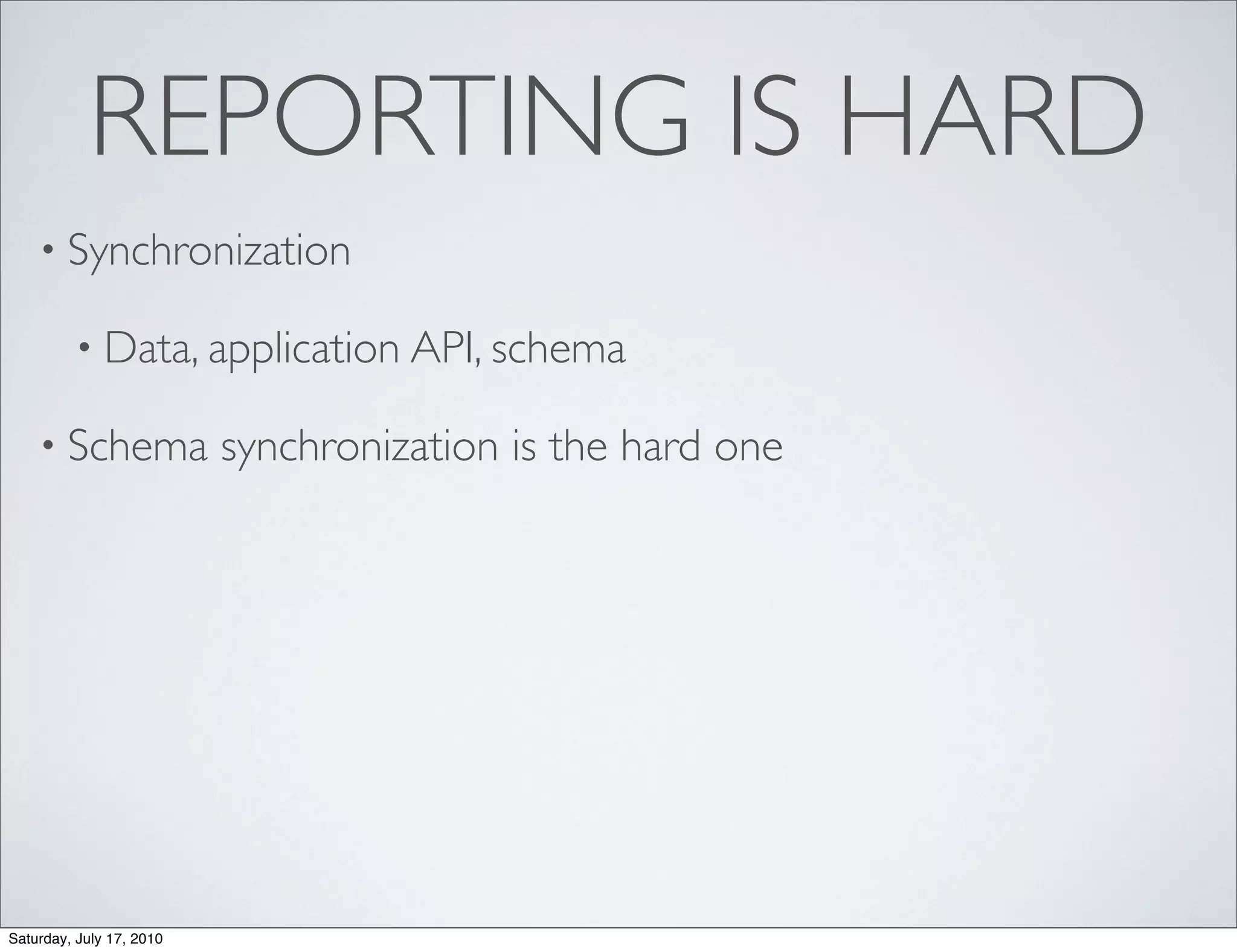 REPORTING IS HARD

• Synchronization

• Data, application API, schema

• Schema synchronization is the hard one

Saturday, July 17, 2010